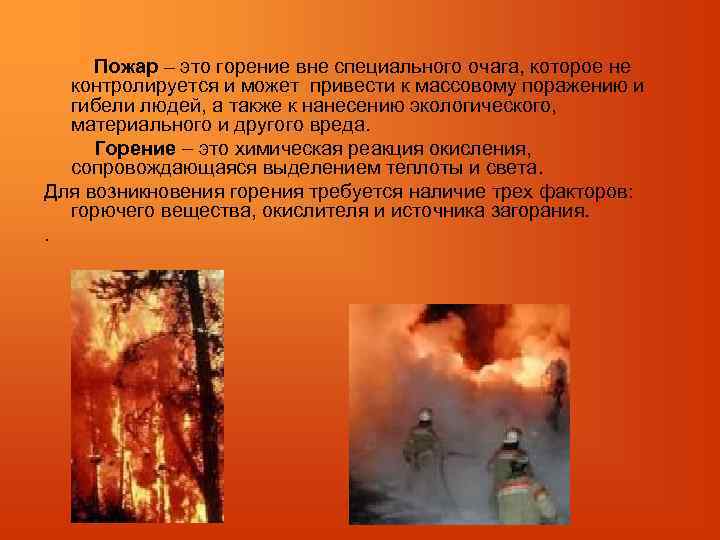 Пожар – это горение вне специального очага, которое не контролируется и может привести к массовому поражению и гибели людей, а также к нанесению экологического, материального и другого вреда.

Горение – это химическая реакция окисления, сопровождающаяся выделением теплоты и света.

Для возникновения горения требуется наличие трех факторов: горючего вещества, окислителя и источника загорания.

.